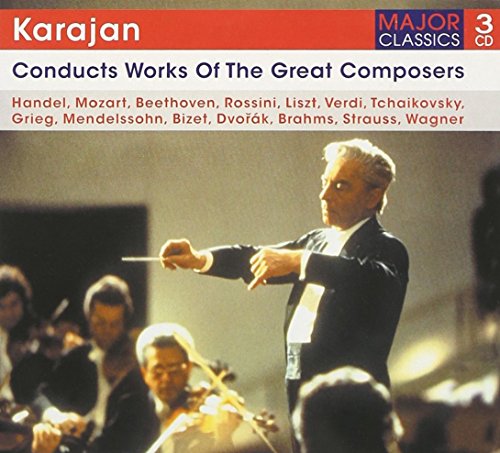 Karajan

MAJOR CLASSICS

3 CD

Conducts Works Of The Great Composers

Handel, Mozart, Beethoven, Rossini, Liszt, Verdi, Tchaikovsky, Grieg, Mendelssohn, Bizet, Dvořák, Brahms, Strauss, Wagner